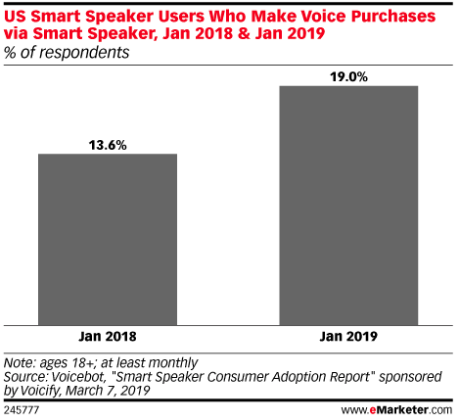 US Smart Speaker Users Who Make Voice Purchases via Smart Speaker, Jan 2018 & Jan 2019
% of respondents

13.6%
19.0%

Jan 2018
Jan 2019

Note: ages 18+; at least monthly
Source: Voicebot, "Smart Speaker Consumer Adoption Report" sponsored by Voicify, March 7, 2019

245777
www.eMarketer.com